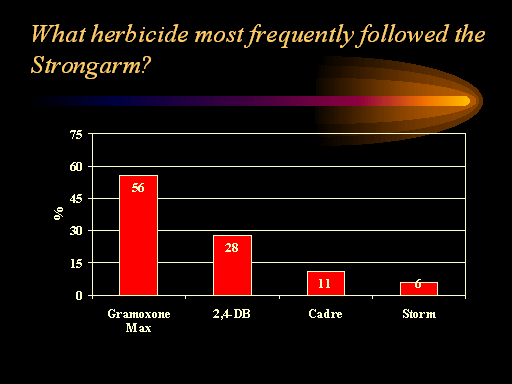 What herbicide most frequently followed the Strongarm?

75
60
45
30
15
0

%

56
28
11
6

Gramoxone Max
2,4-DB
Cadre
Storm